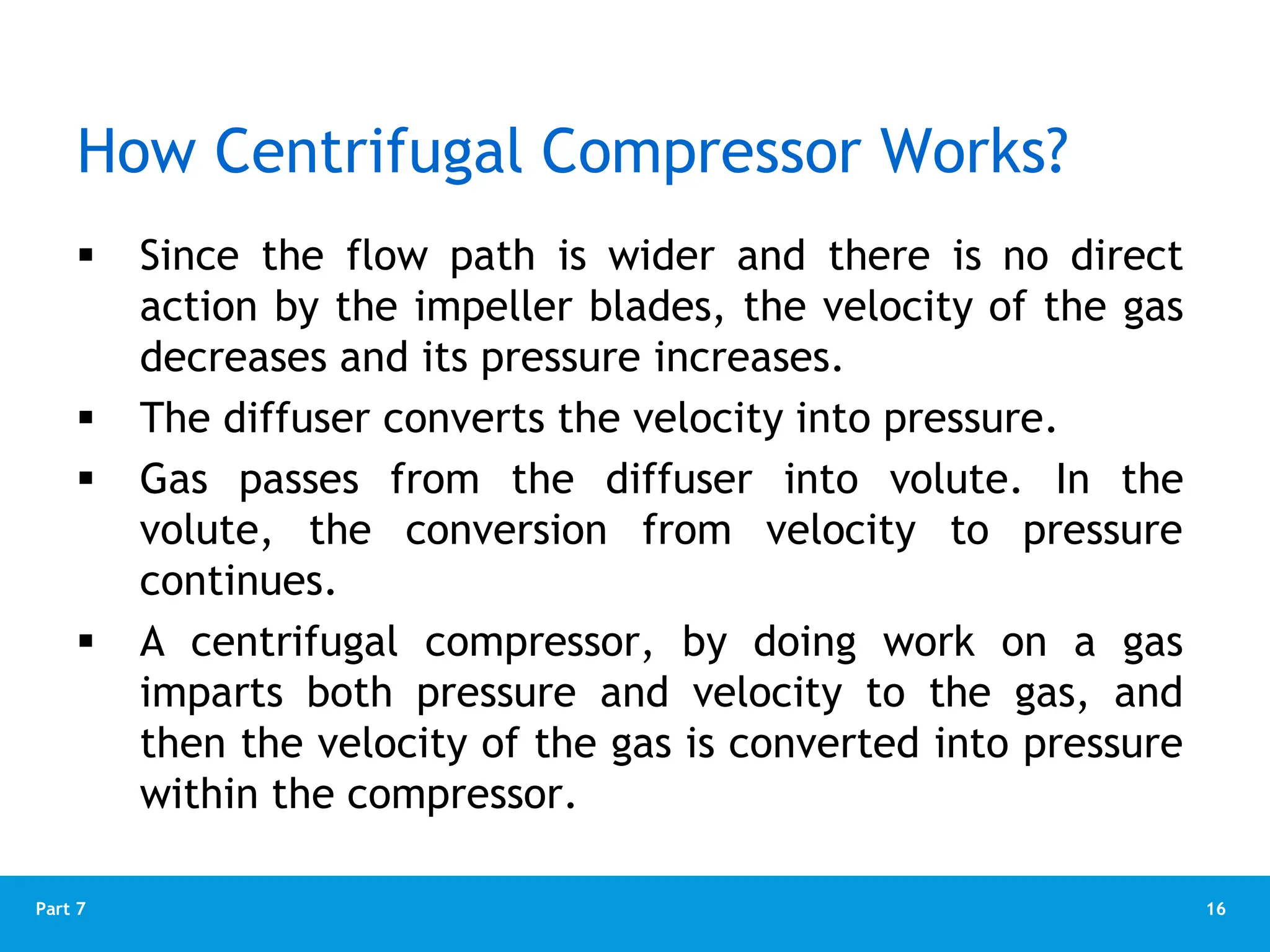 How Centrifugal Compressor Works?

▪ Since the flow path is wider and there is no direct action by the impeller blades, the velocity of the gas decreases and its pressure increases.

▪ The diffuser converts the velocity into pressure.

▪ Gas passes from the diffuser into volute. In the volute, the conversion from velocity to pressure continues.

▪ A centrifugal compressor, by doing work on a gas imparts both pressure and velocity to the gas, and then the velocity of the gas is converted into pressure within the compressor.

Part 7

16